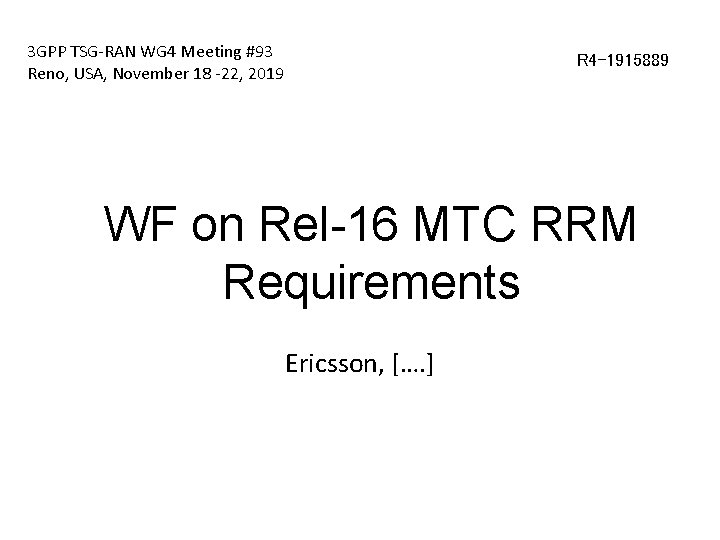 3GPP TSG-RAN WG4 Meeting #93
Reno, USA, November 18 -22, 2019

R4-1915889

WF on Rel-16 MTC RRM Requirements

Ericsson, [….]